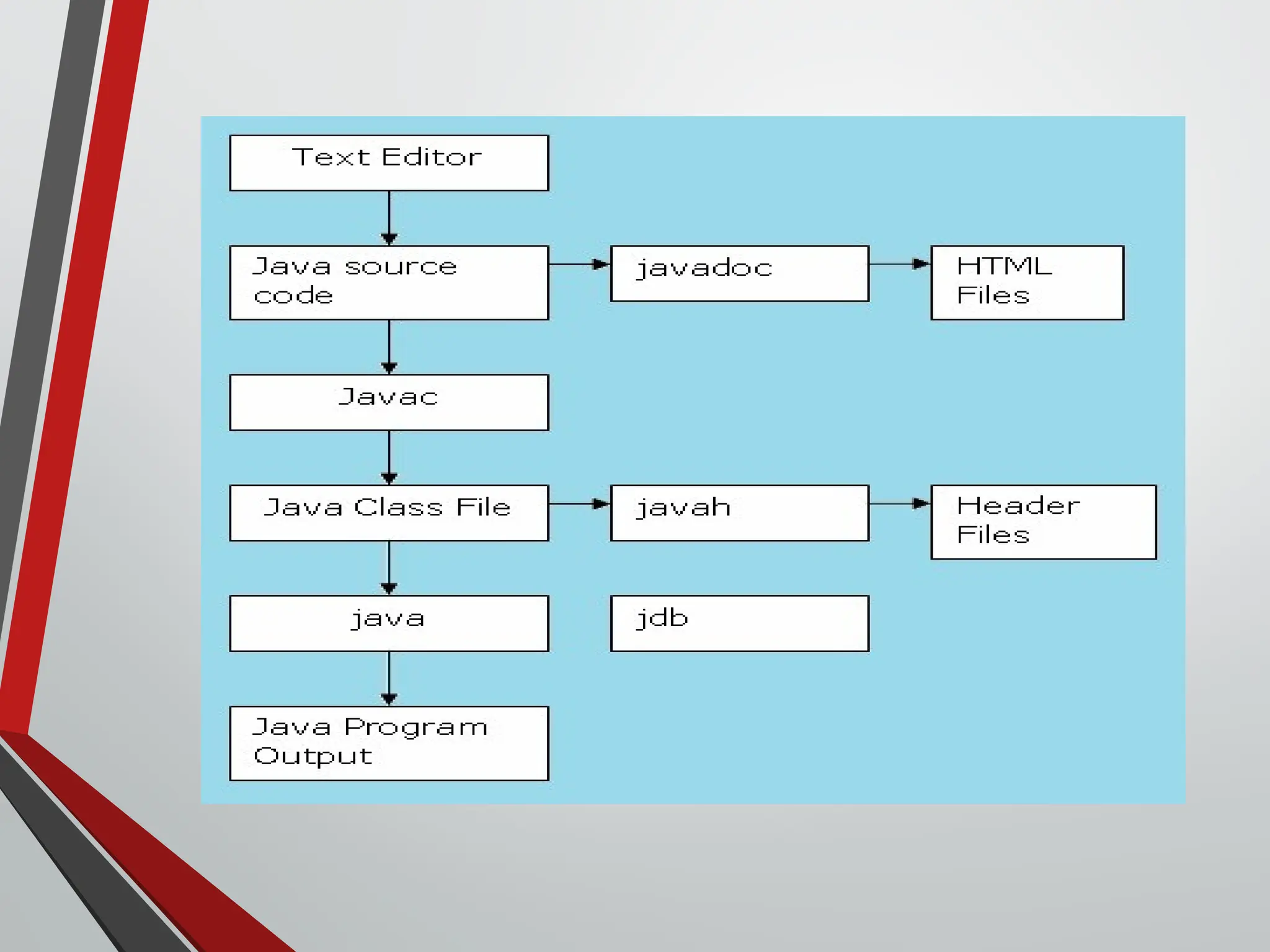 Text Editor

Java source code

javadoc

HTML Files

Javac

Java Class File

javah

Header Files

java

jdb

Java Program Output